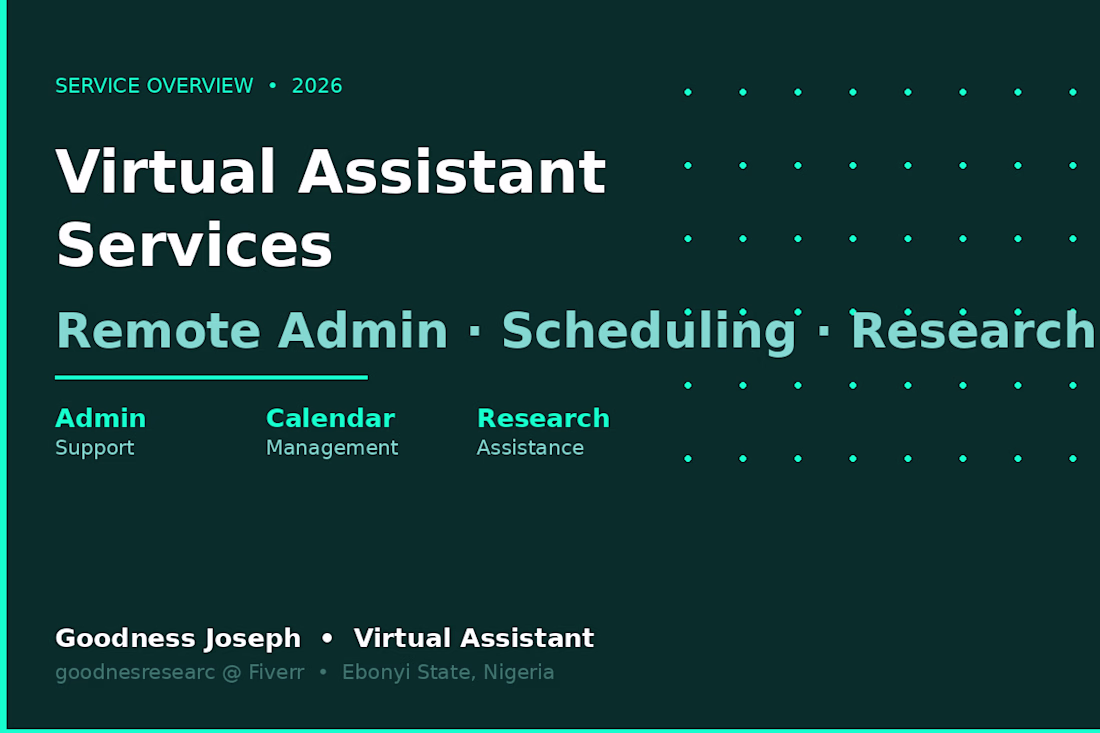 SERVICE OVERVIEW • 2026

Virtual Assistant Services

Remote Admin · Scheduling · Research

Admin
Support

Calendar
Management

Research
Assistance

Goodness Joseph • Virtual Assistant
goodnesresearc @ Fiverr • Ebonyi State, Nigeria